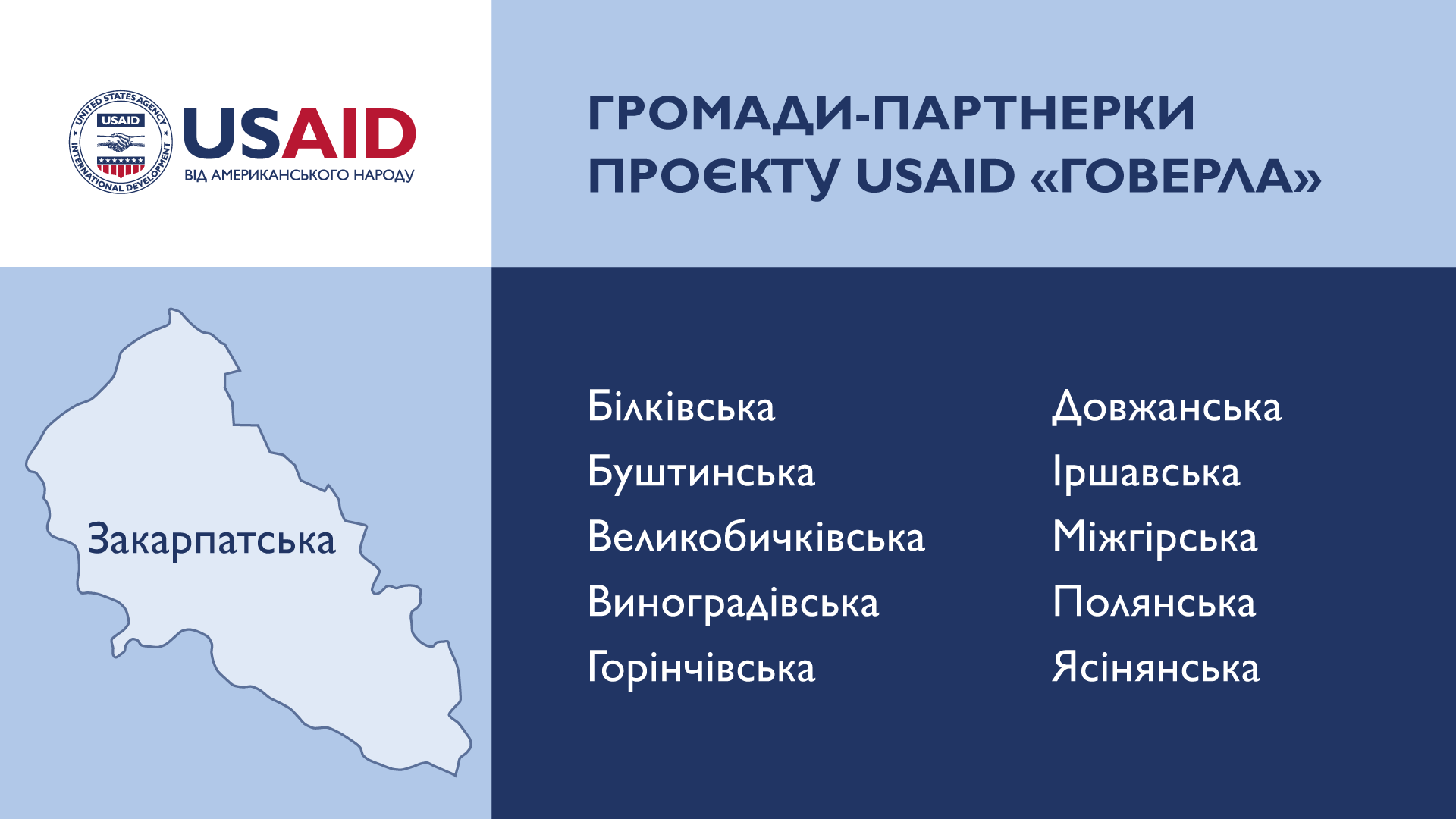 UNITED STATES AGENCY INTERNATIONAL DEVELOPMENT USAID

USAID
ВІД АМЕРИКАНСЬКОГО НАРОДУ

ГРОМАДИ-ПАРТНЕРКИ ПРОЄКТУ USAID «ГОВЕРЛА»

Закарпатська

Білківська
Буштинська
Великобичківська
Виноградівська
Горінчівська

Довжанська
Іршавська
Міжгірська
Полянська
Ясінянська